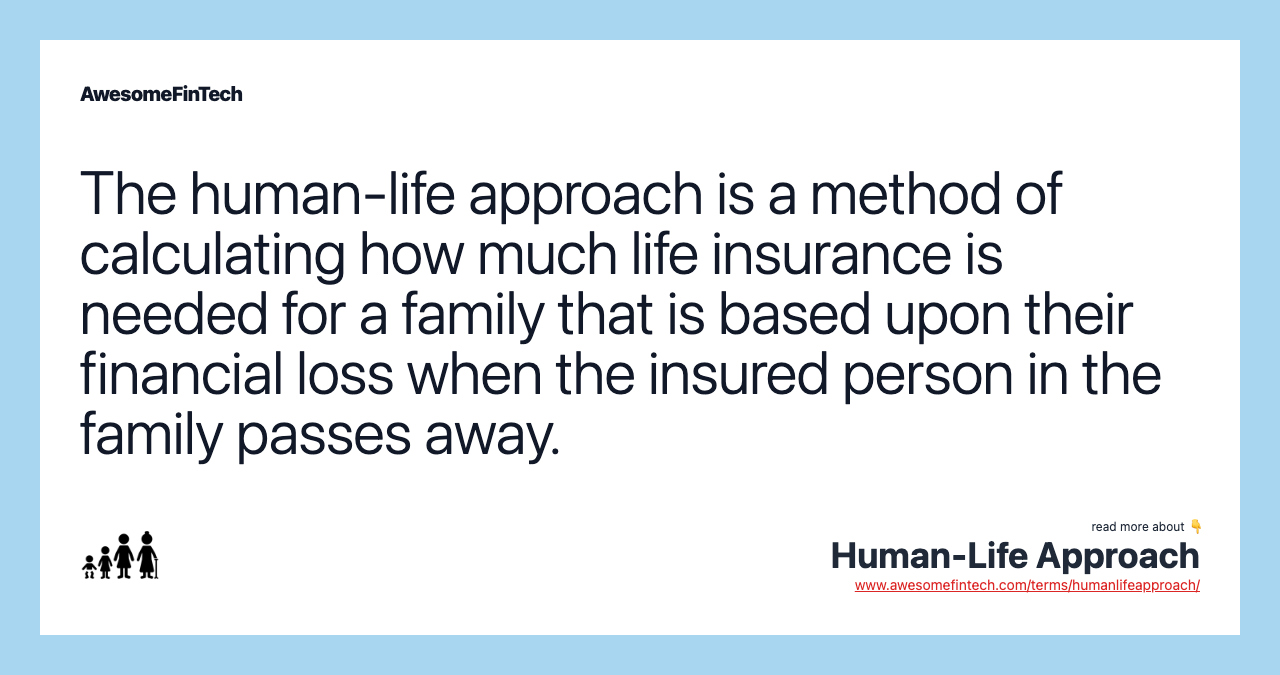 AwesomeFinTech

The human-life approach is a method of calculating how much life insurance is needed for a family that is based upon their financial loss when the insured person in the family passes away.

read more about 👇
Human-Life Approach
www.awesomefintech.com/terms/humanlifeapproach/